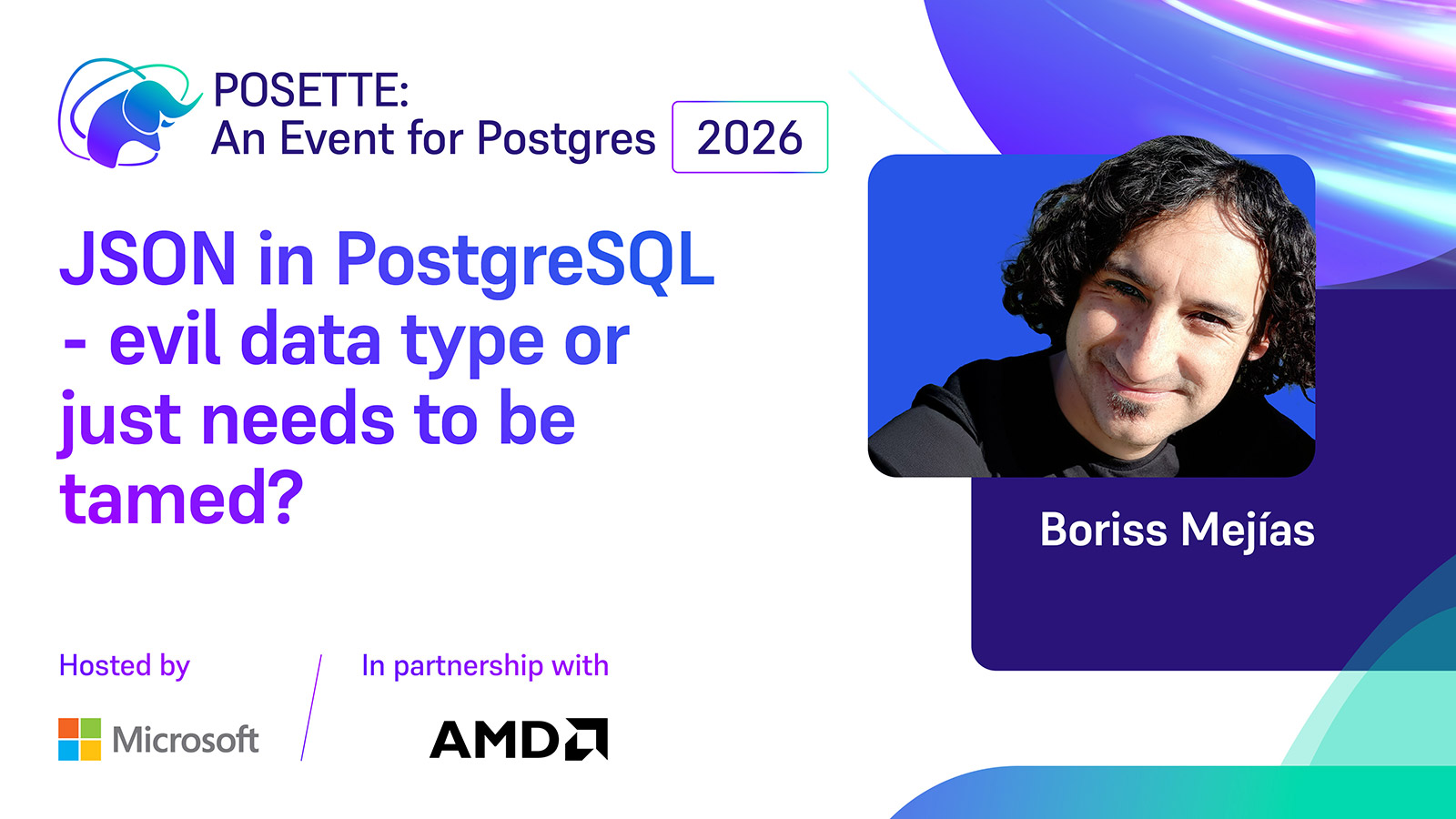 POSETTE:
An Event for Postgres 2026

JSON in PostgreSQL - evil data type or just needs to be tamed?

Boriss Mejías

Hosted by

Microsoft

In partnership with

AMD